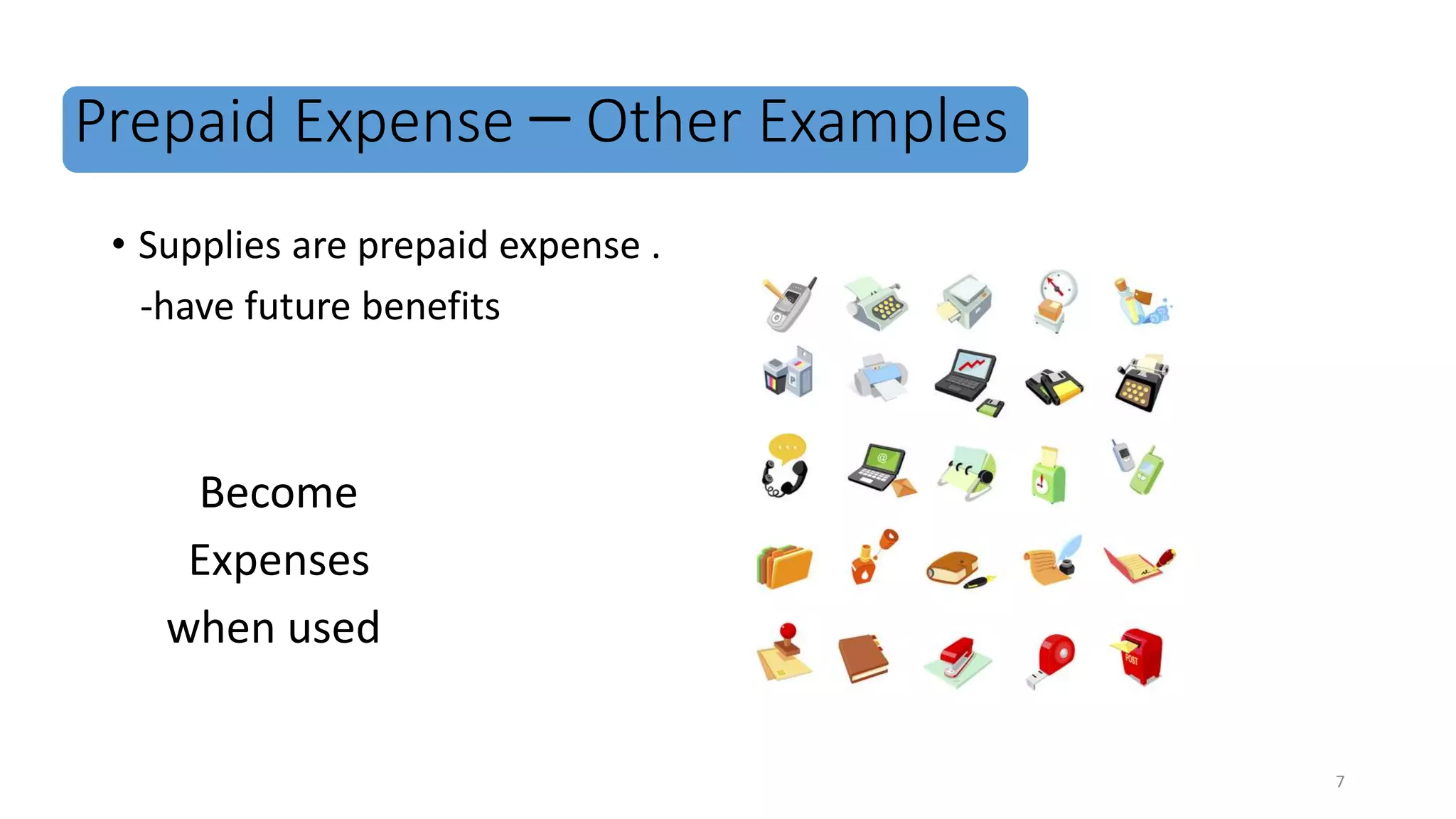 Prepaid Expense – Other Examples

• Supplies are prepaid expense .
-have future benefits

Become
Expenses
when used

POST

7